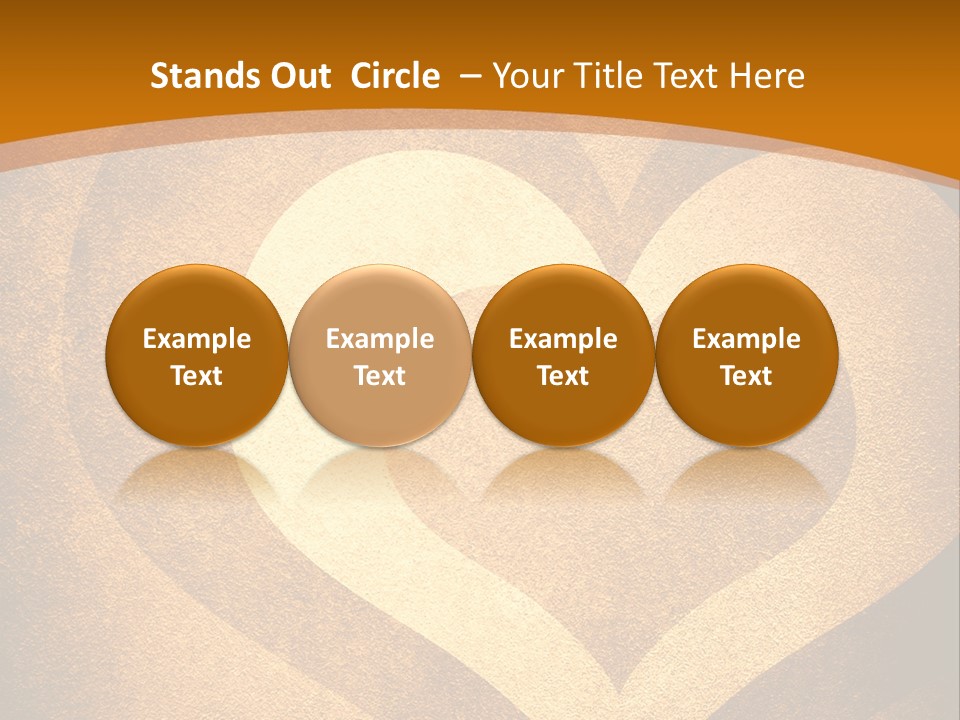 Stands Out Circle – Your Title Text Here

Example Text

Example Text

Example Text

Example Text